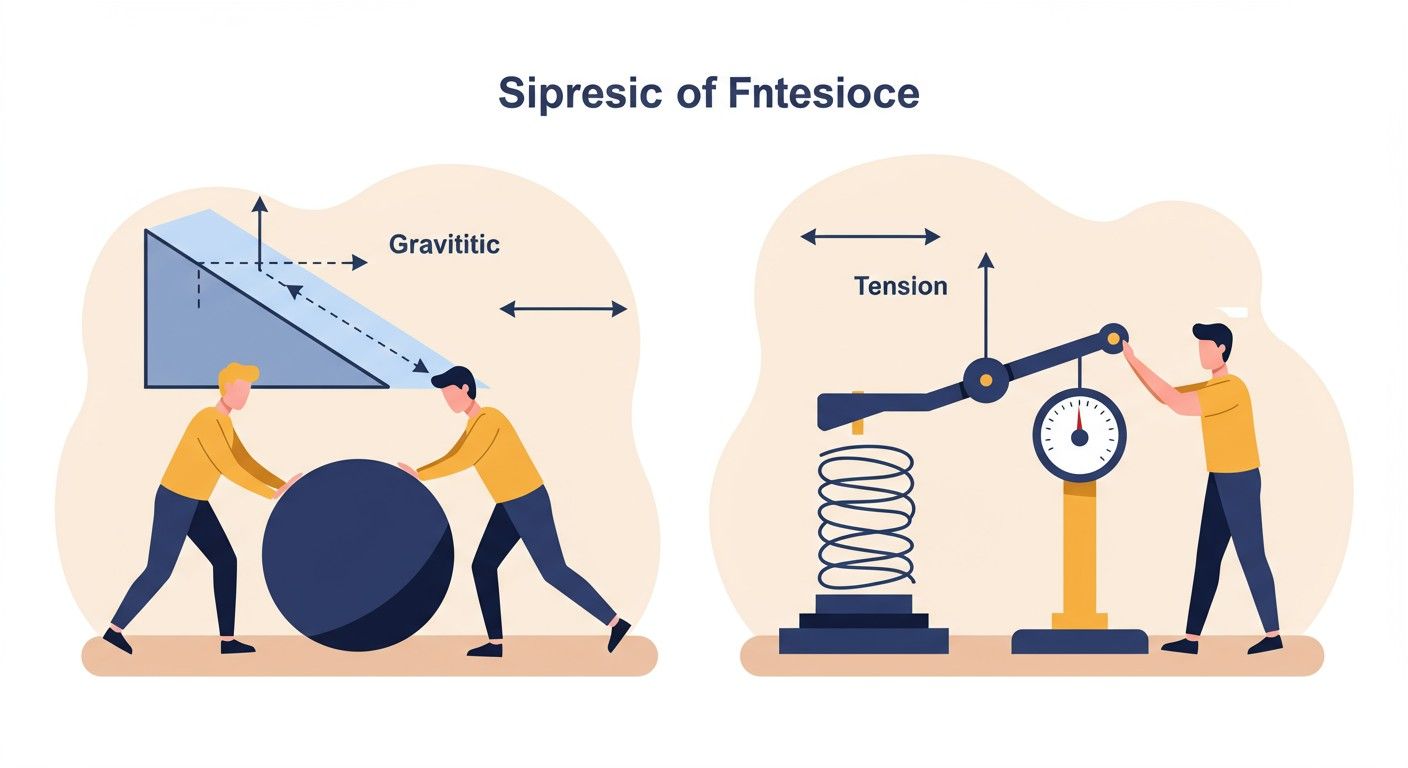 Sipresic of Fntesioce

Gravititic

Tension